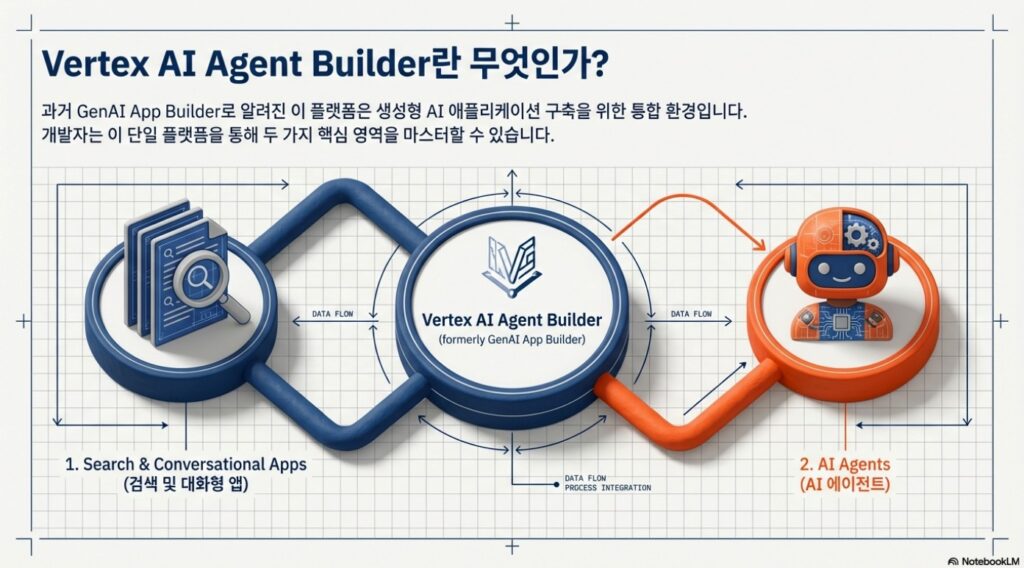 Vertex AI Agent Builder란 무엇인가?

과거 GenAI App Builder로 알려진 이 플랫폼은 생성형 AI 애플리케이션 구축을 위한 통합 환경입니다. 개발자는 이 단일 플랫폼을 통해 두 가지 핵심 영역을 마스터할 수 있습니다.

DATA FLOW

Vertex AI Agent Builder
(formerly GenAI App Builder)

DATA FLOW

1. Search & Conversational Apps
(검색 및 대화형 앱)

DATA FLOW
PROCESS INTEGRATION

2. AI Agents
(AI 에이전트)

NotebookLM